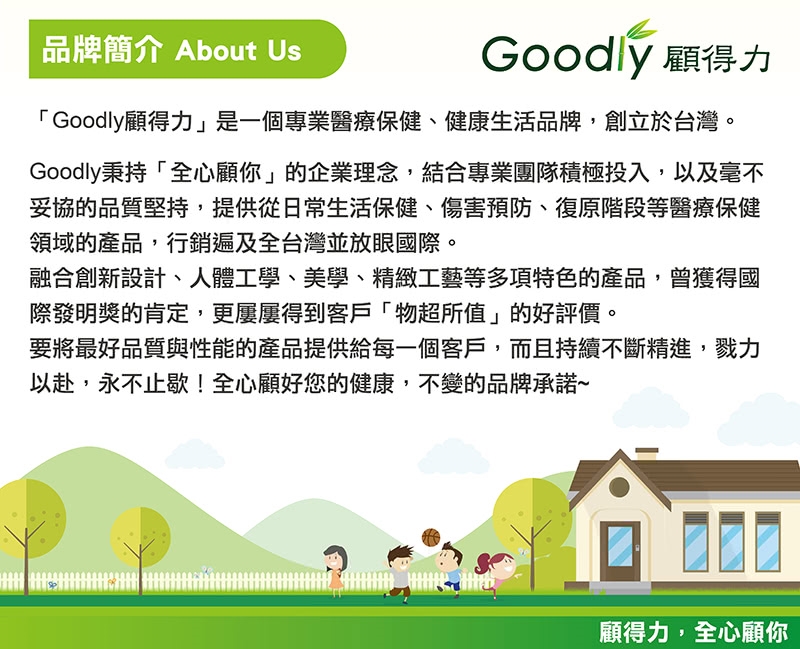 品牌簡介 About Us

Goodly 顧得力

「Goodly顧得力」是一個專業醫療保健、健康生活品牌，創立於台灣。

Goodly秉持「全心顧你」的企業理念，結合專業團隊積極投入，以及毫不妥協的品質堅持，提供從日常生活保健、傷害預防、復原階段等醫療保健領域的產品，行銷遍及全台灣並放眼國際。
融合創新設計、人體工學、美學、精緻工藝等多項特色的產品，曾獲得國際發明獎的肯定，更屢屢得到客戶「物超所值」的好評價。
要將最好品質與性能的產品提供給每一個客戶，而且持續不斷精進，戮力以赴，永不止歇！全心顧好您的健康，不變的品牌承諾~

顧得力，全心顧你